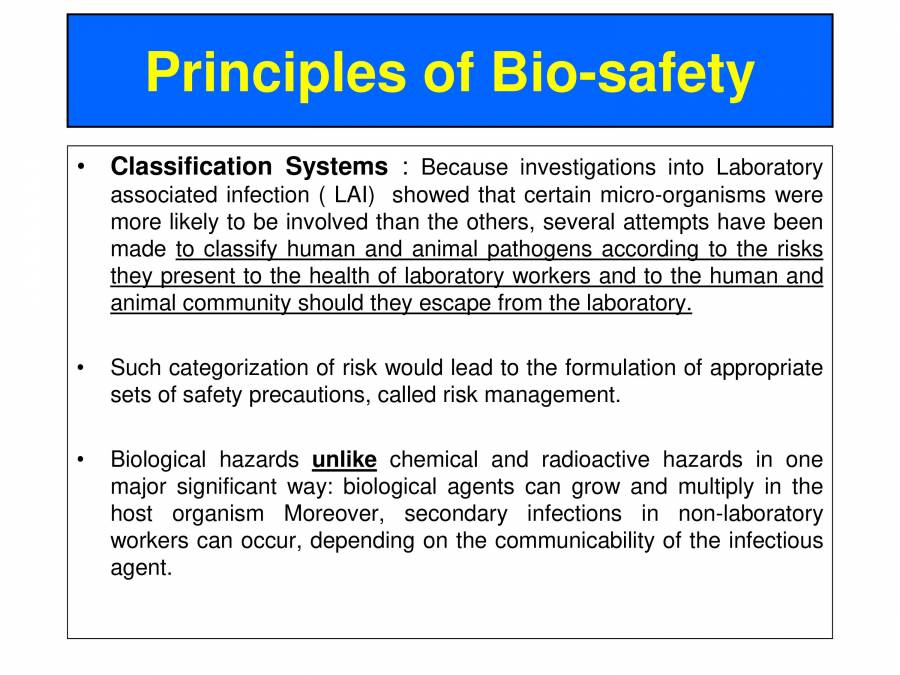 Principles of Bio-safety

• Classification Systems : Because investigations into Laboratory associated infection ( LAI) showed that certain micro-organisms were more likely to be involved than the others, several attempts have been made to classify human and animal pathogens according to the risks they present to the health of laboratory workers and to the human and animal community should they escape from the laboratory.

• Such categorization of risk would lead to the formulation of appropriate sets of safety precautions, called risk management.

• Biological hazards unlike chemical and radioactive hazards in one major significant way: biological agents can grow and multiply in the host organism Moreover, secondary infections in non-laboratory workers can occur, depending on the communicability of the infectious agent.